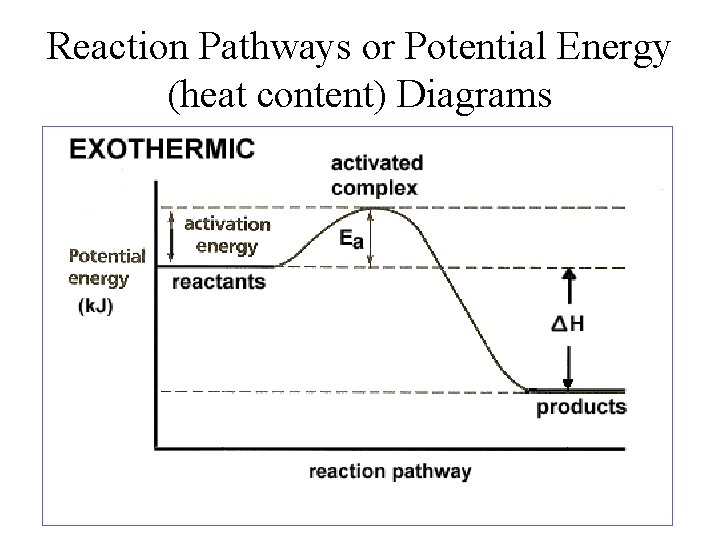 Reaction Pathways or Potential Energy (heat content) Diagrams

EXOTHERMIC

activated complex

activation energy

$E_a$

Potential energy (kJ)

reactants

$\Delta H$

products

reaction pathway